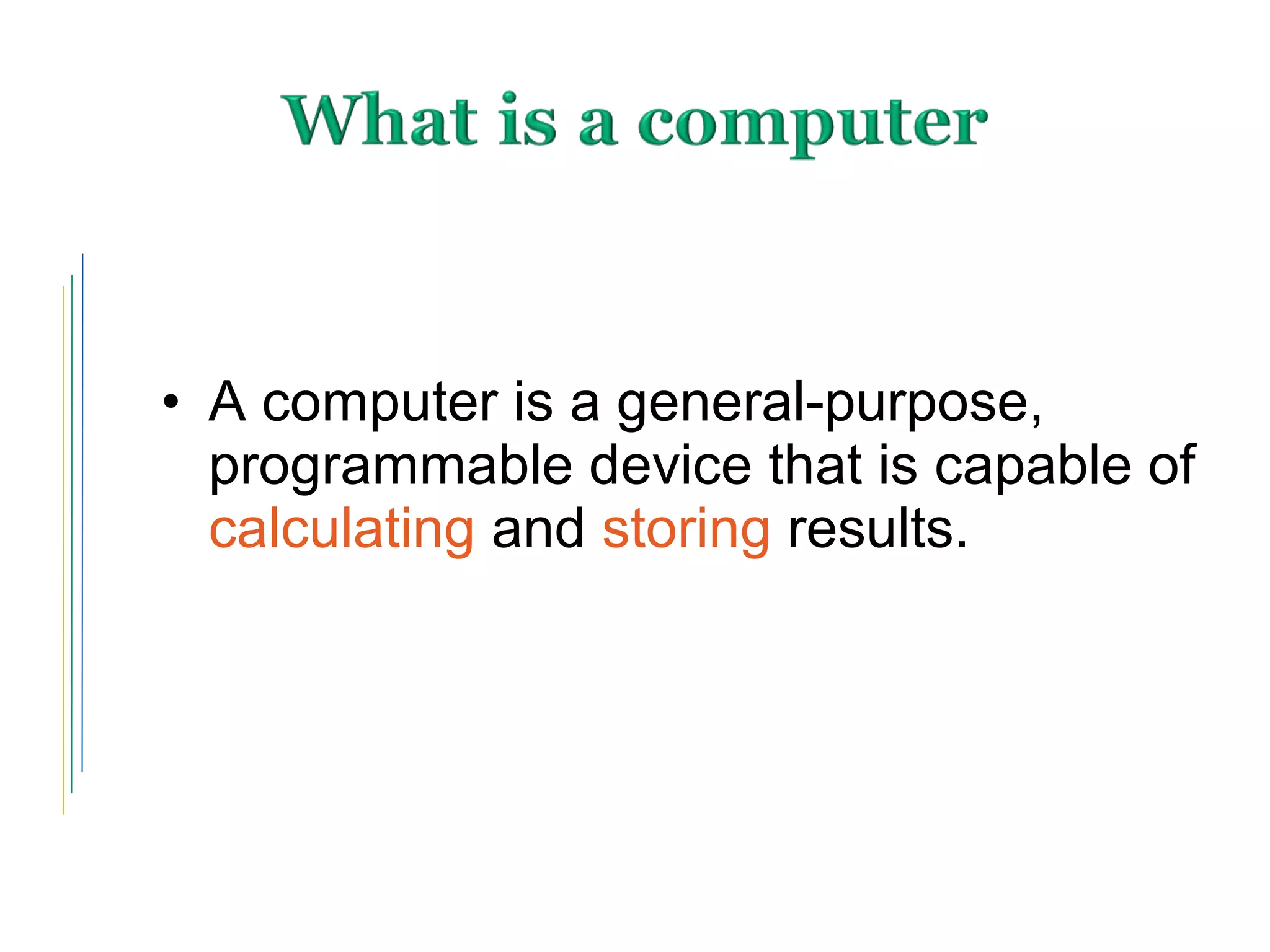 What is a computer

• A computer is a general-purpose, programmable device that is capable of calculating and storing results.